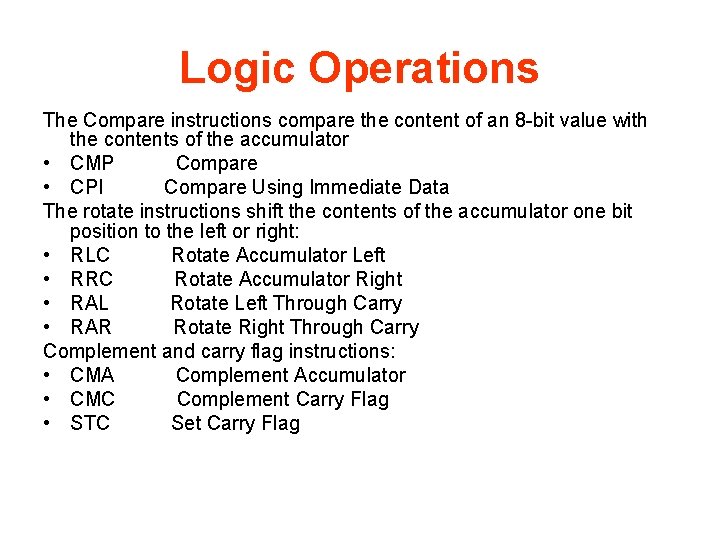 Logic Operations

The Compare instructions compare the content of an 8-bit value with the contents of the accumulator
• CMP Compare
• CPI Compare Using Immediate Data

The rotate instructions shift the contents of the accumulator one bit position to the left or right:
• RLC Rotate Accumulator Left
• RRC Rotate Accumulator Right
• RAL Rotate Left Through Carry
• RAR Rotate Right Through Carry

Complement and carry flag instructions:
• CMA Complement Accumulator
• CMC Complement Carry Flag
• STC Set Carry Flag